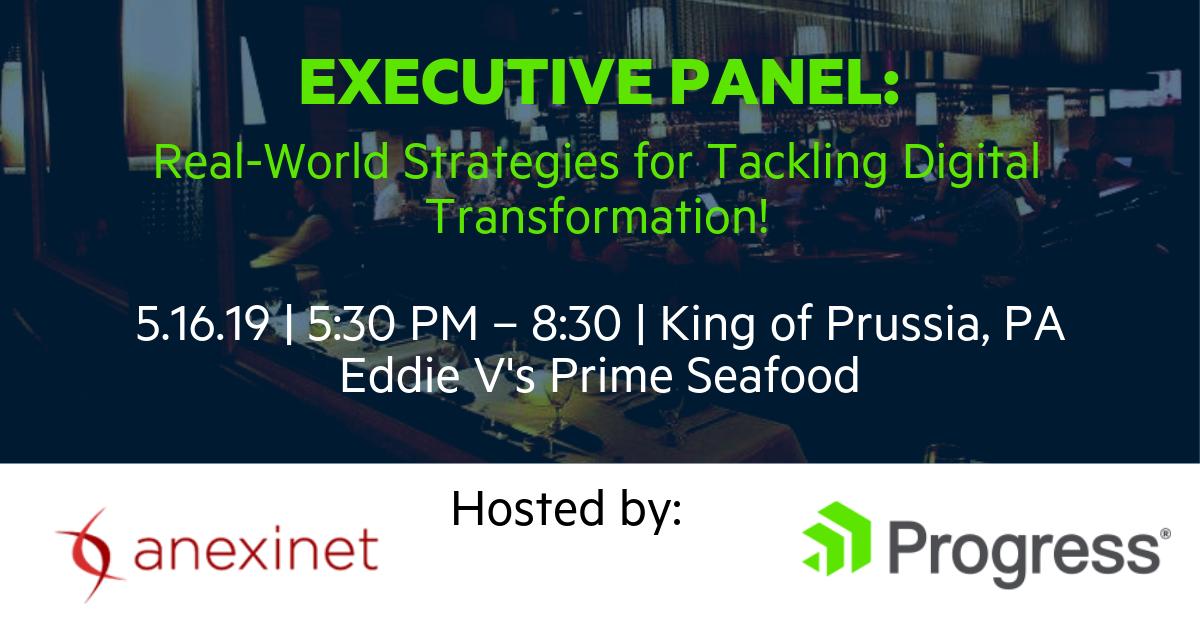 EXECUTIVE PANEL:

Real-World Strategies for Tackling Digital Transformation!

5.16.19 | 5:30 PM – 8:30 | King of Prussia, PA
Eddie V's Prime Seafood

Hosted by:

anexinet

Progress®